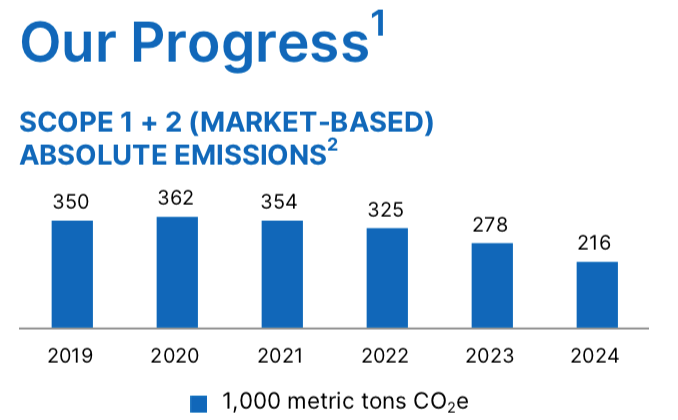 Our Progress$^1$

SCOPE 1 + 2 (MARKET-BASED) ABSOLUTE EMISSIONS$^2$

350
362
354
325
278
216

2019
2020
2021
2022
2023
2024

1,000 metric tons $CO_2e$